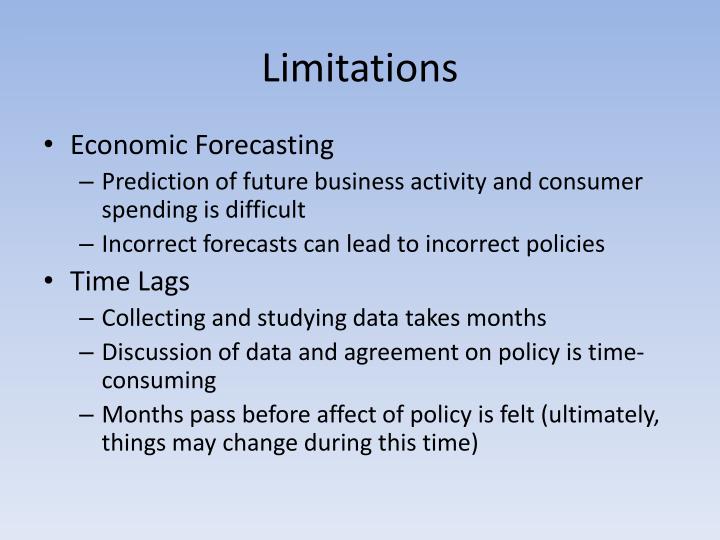 Limitations

• Economic Forecasting
– Prediction of future business activity and consumer spending is difficult
– Incorrect forecasts can lead to incorrect policies
• Time Lags
– Collecting and studying data takes months
– Discussion of data and agreement on policy is time-consuming
– Months pass before affect of policy is felt (ultimately, things may change during this time)